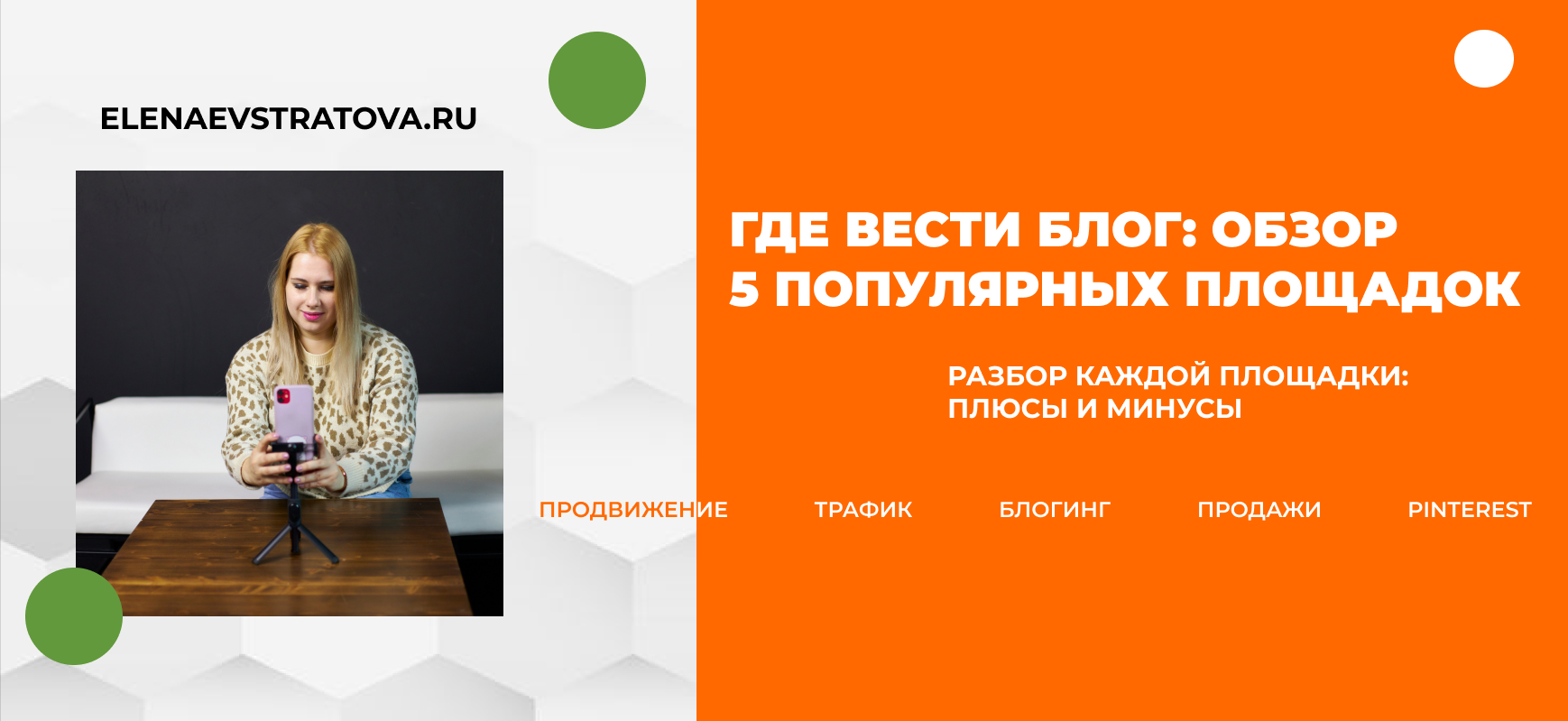 ELENAEVSTRATOVA.RU

ГДЕ ВЕСТИ БЛОГ: ОБЗОР 5 ПОПУЛЯРНЫХ ПЛОЩАДОК

РАЗБОР КАЖДОЙ ПЛОЩАДКИ: ПЛЮСЫ И МИНУСЫ

ПРОДВИЖЕНИЕ ТРАФИК БЛОГИНГ ПРОДАЖИ PINTEREST